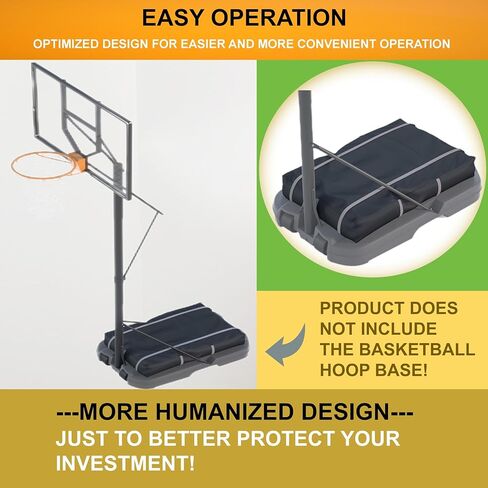 EASY OPERATION
OPTIMIZED DESIGN FOR EASIER AND MORE CONVENIENT OPERATION

PRODUCT DOES NOT INCLUDE THE BASKETBALL HOOP BASE!

---MORE HUMANIZED DESIGN---
JUST TO BETTER PROTECT YOUR INVESTMENT!